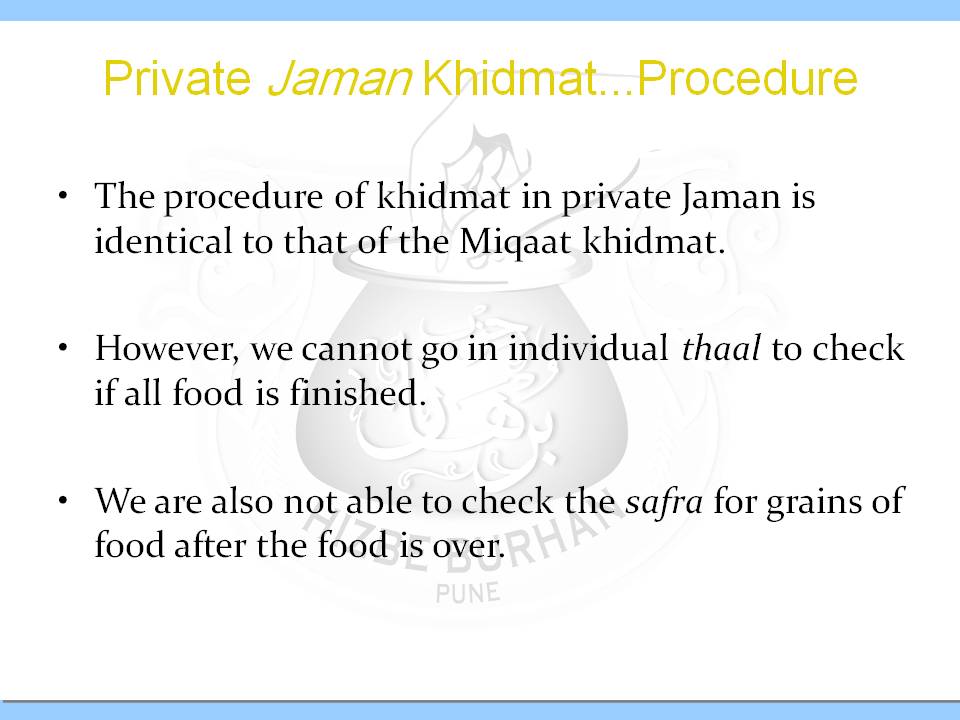 Private Jaman Khidmat...Procedure

• The procedure of khidmat in private Jaman is identical to that of the Miqaat khidmat.

• However, we cannot go in individual thaal to check if all food is finished.

• We are also not able to check the safra for grains of food after the food is over.

HIZBE BURHANI
PUNE